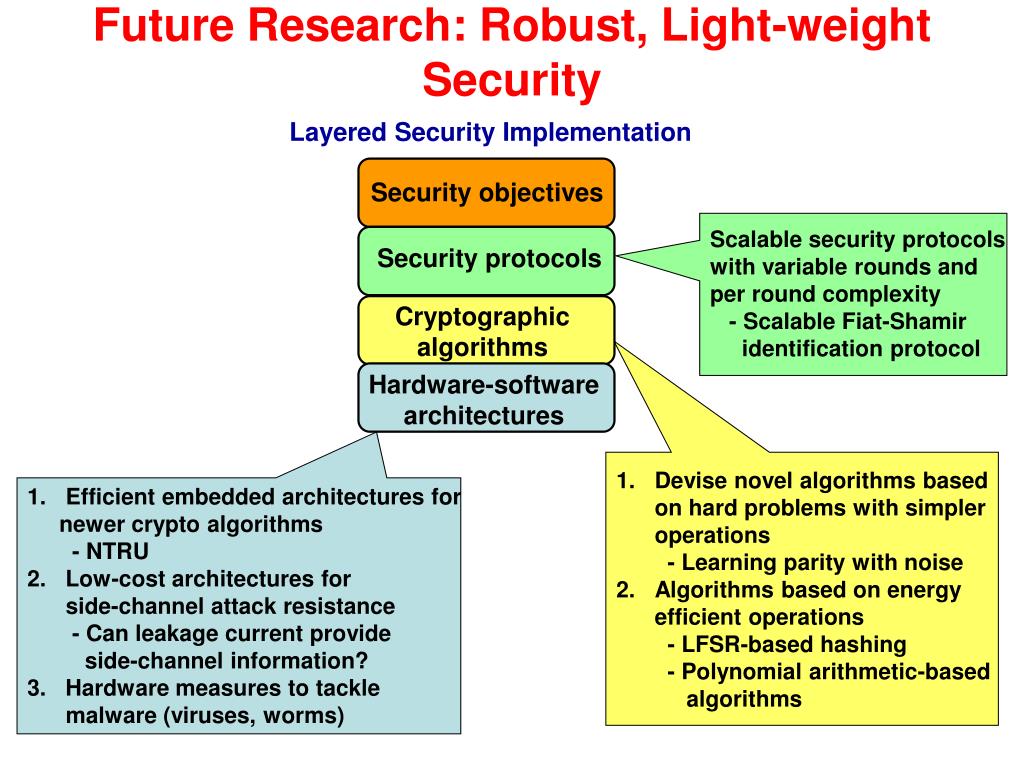 Future Research: Robust, Light-weight Security

Layered Security Implementation

Security objectives

Security protocols

Cryptographic algorithms

Hardware-software architectures

Scalable security protocols with variable rounds and per round complexity
- Scalable Fiat-Shamir identification protocol

1. Efficient embedded architectures for newer crypto algorithms
- NTRU
2. Low-cost architectures for side-channel attack resistance
- Can leakage current provide side-channel information?
3. Hardware measures to tackle malware (viruses, worms)

1. Devise novel algorithms based on hard problems with simpler operations
- Learning parity with noise
2. Algorithms based on energy efficient operations
- LFSR-based hashing
- Polynomial arithmetic-based algorithms